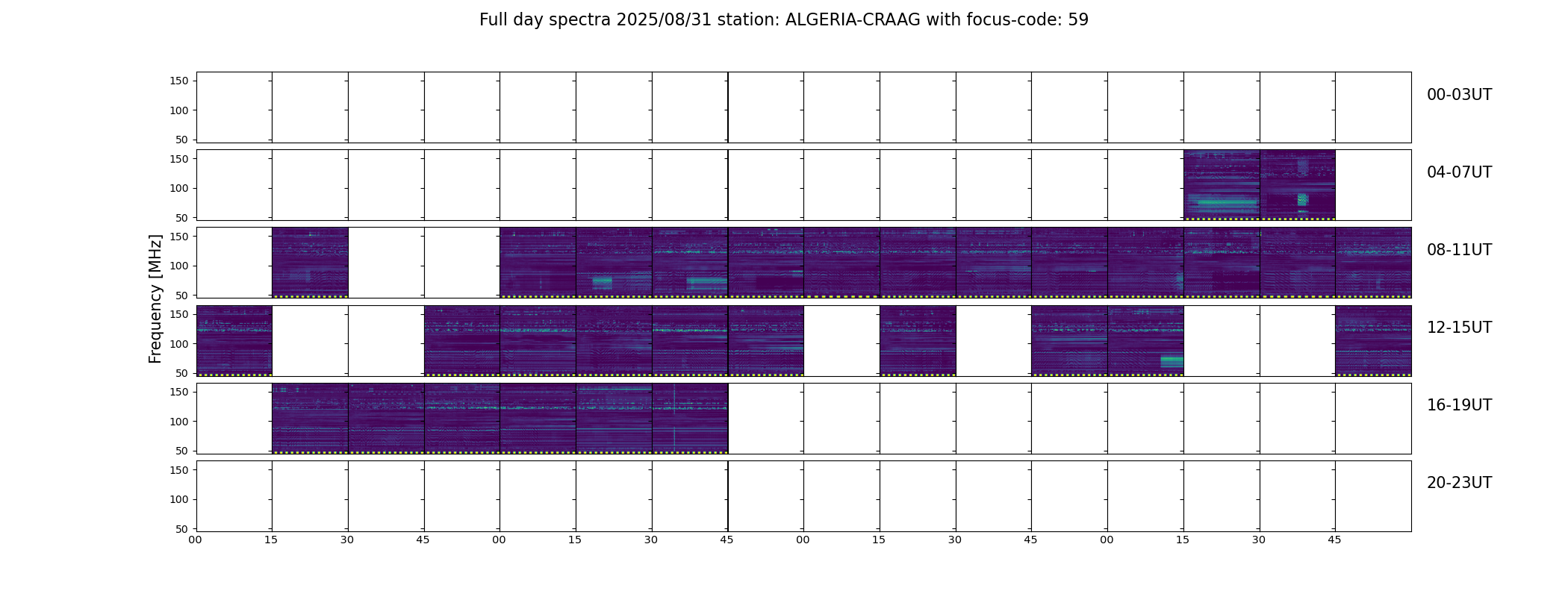 Full day spectra 2025/08/31 station: ALGERIA-CRAAG with focus-code: 59

Frequency [MHz]

150
100
50
00-03UT

150
100
50
04-07UT

150
100
50
08-11UT

150
100
50
12-15UT

150
100
50
16-19UT

150
100
50
20-23UT

00 15 30 45 00 15 30 45 00 15 30 45 00 15 30 45